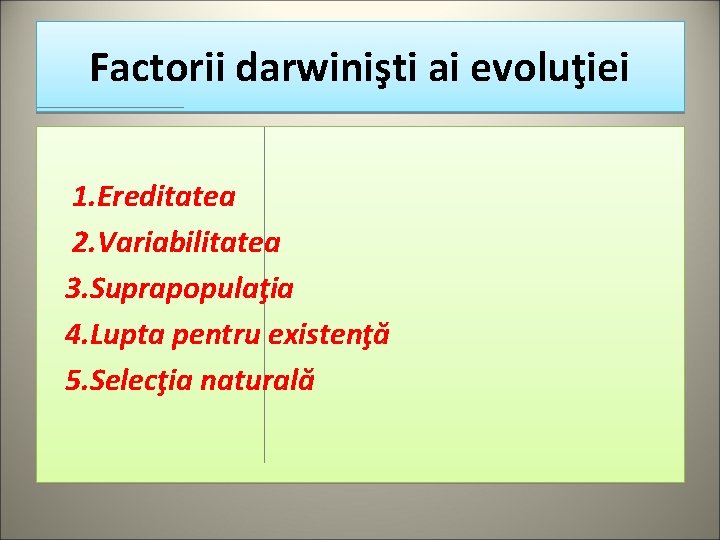 Factorii darwinişti ai evoluţiei

1.Ereditatea
2.Variabilitatea
3.Suprapopulaţia
4.Lupta pentru existenţă
5.Selecţia naturală